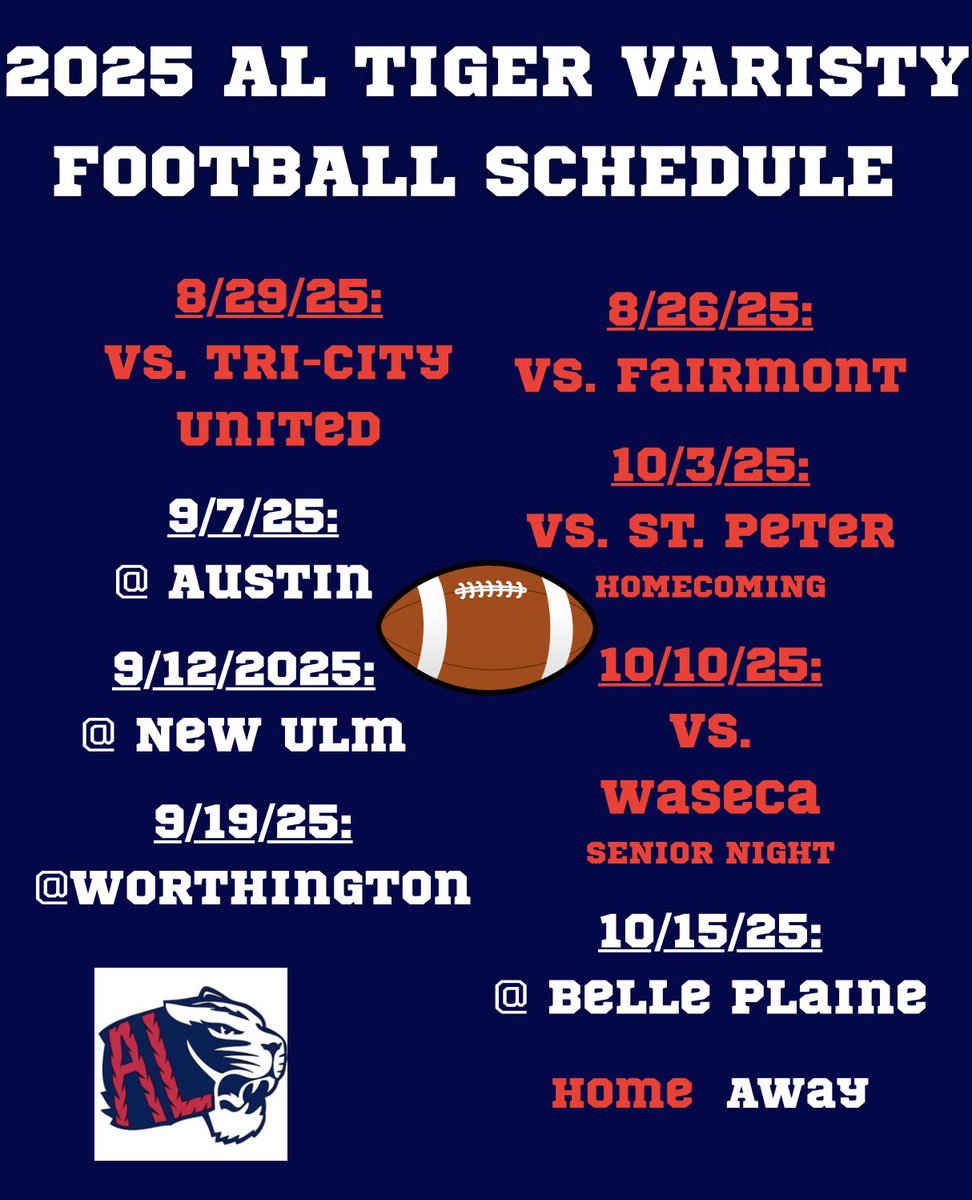 2025 AL TIGER VARISTY FOOTBALL SCHEDULE

8/29/25:
VS. TRI-CITY UNITED

9/7/25:
@ AUSTIN

9/12/2025:
@ NEW ULM

9/19/25:
@WORTHINGTON

AL

8/26/25:
VS. FAIRMONT

10/3/25:
VS. ST. PETER
HOMECOMING

10/10/25:
VS. WASECA
SENIOR NIGHT

10/15/25:
@ BELLE PLAINE

HOME AWAY